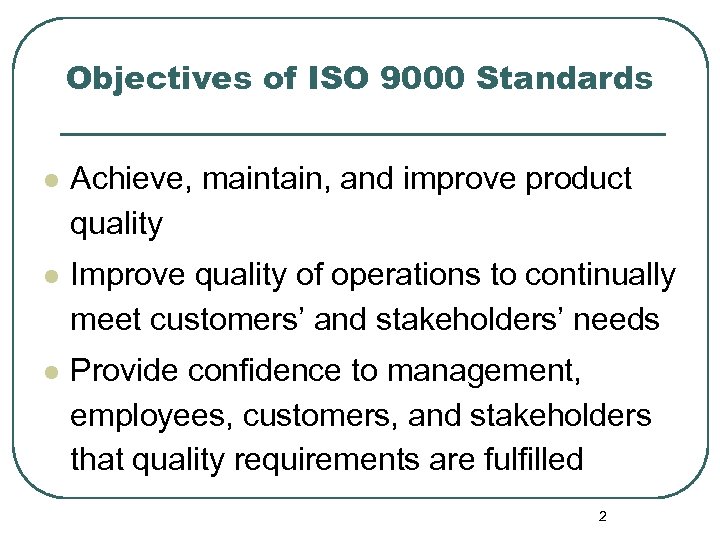 Objectives of ISO 9000 Standards

- Achieve, maintain, and improve product quality
- Improve quality of operations to continually meet customers’ and stakeholders’ needs
- Provide confidence to management, employees, customers, and stakeholders that quality requirements are fulfilled

2